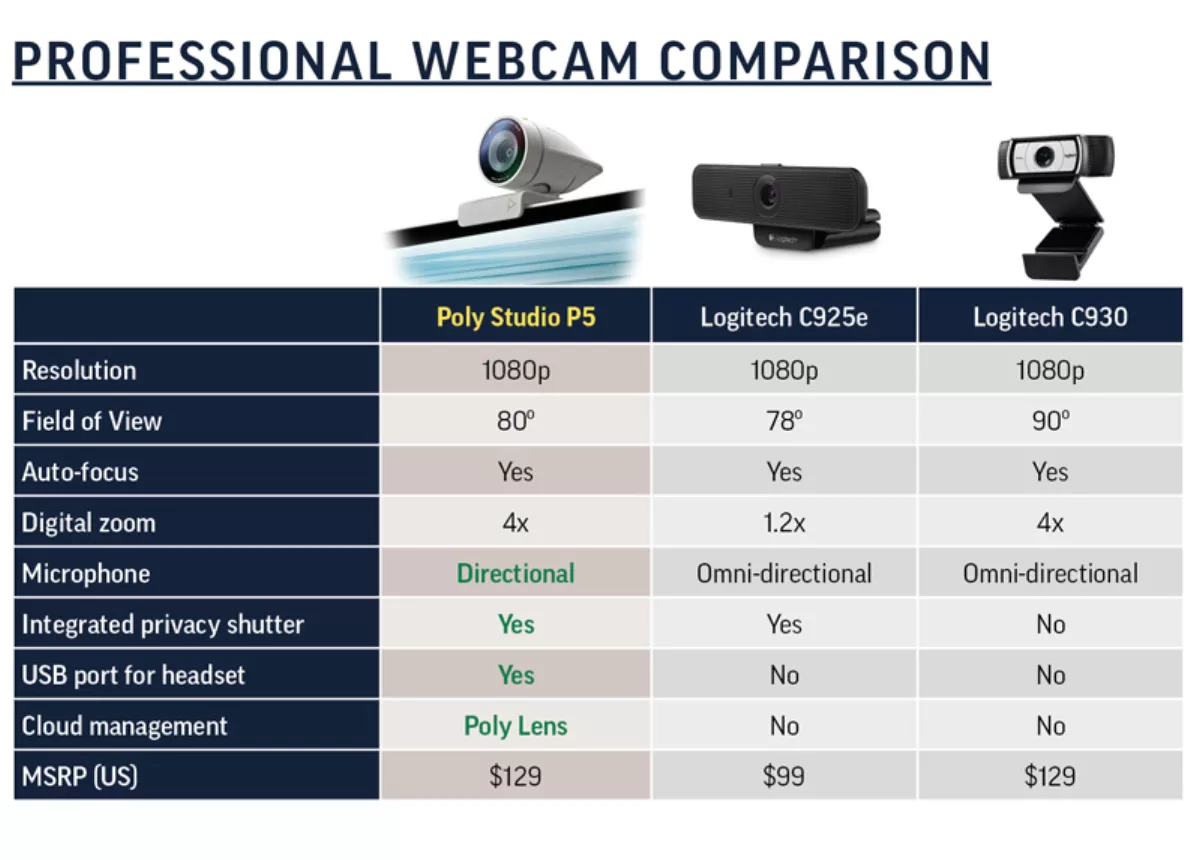 PROFESSIONAL WEBCAM COMPARISON

| | Poly Studio P5 | Logitech C925e | Logitech C930 |
|---|---|---|---|
| Resolution | 1080p | 1080p | 1080p |
| Field of View | 80º | 78º | 90º |
| Auto-focus | Yes | Yes | Yes |
| Digital zoom | 4x | 1.2x | 4x |
| Microphone | Directional | Omni-directional | Omni-directional |
| Integrated privacy shutter | Yes | Yes | No |
| USB port for headset | Yes | No | No |
| Cloud management | Poly Lens | No | No |
| MSRP (US) | \$129 | \$99 | \$129 |